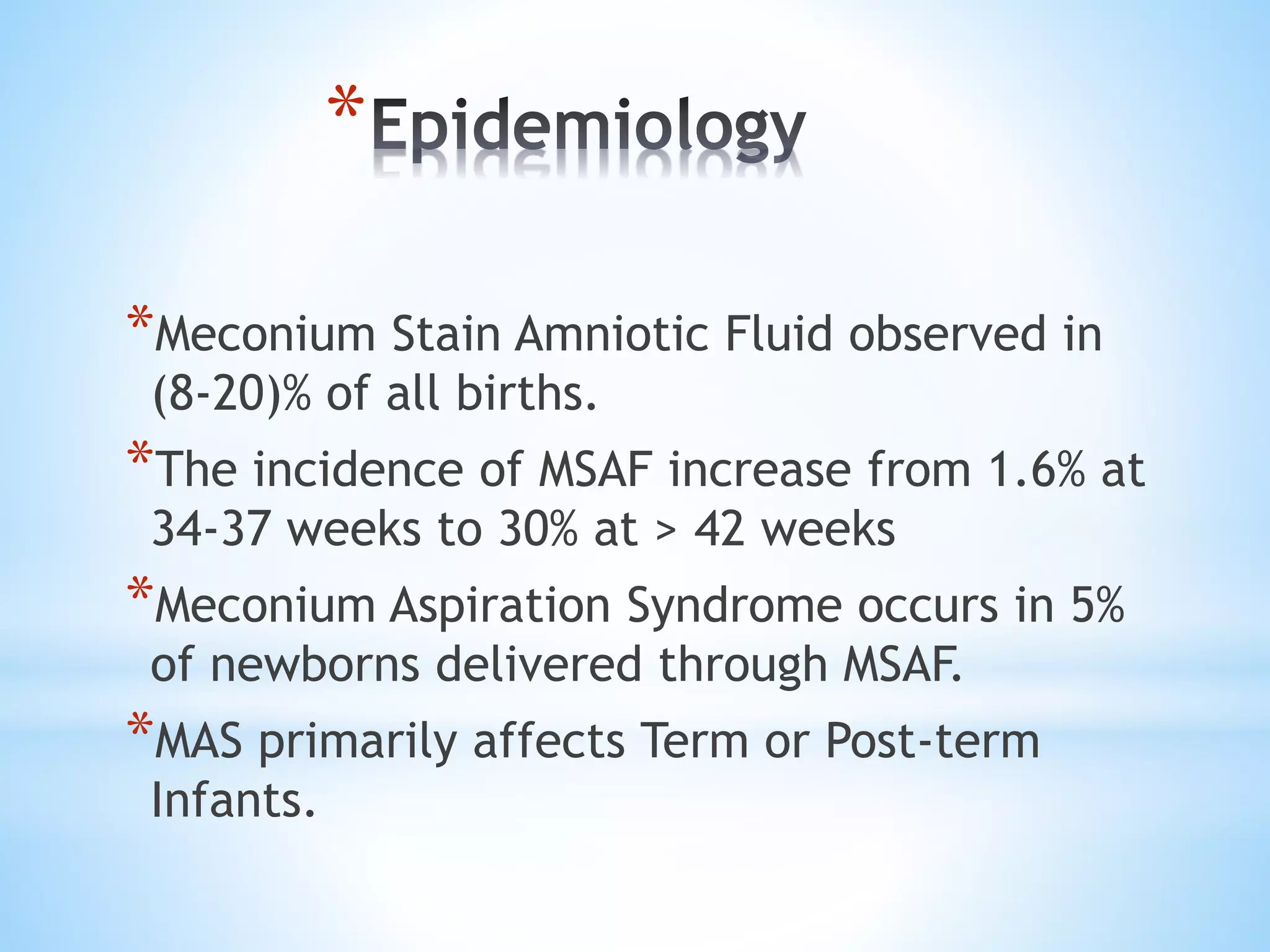 *Epidemiology

*Meconium Stain Amniotic Fluid observed in (8-20)% of all births.

*The incidence of MSAF increase from 1.6% at 34-37 weeks to 30% at > 42 weeks

*Meconium Aspiration Syndrome occurs in 5% of newborns delivered through MSAF.

*MAS primarily affects Term or Post-term Infants.